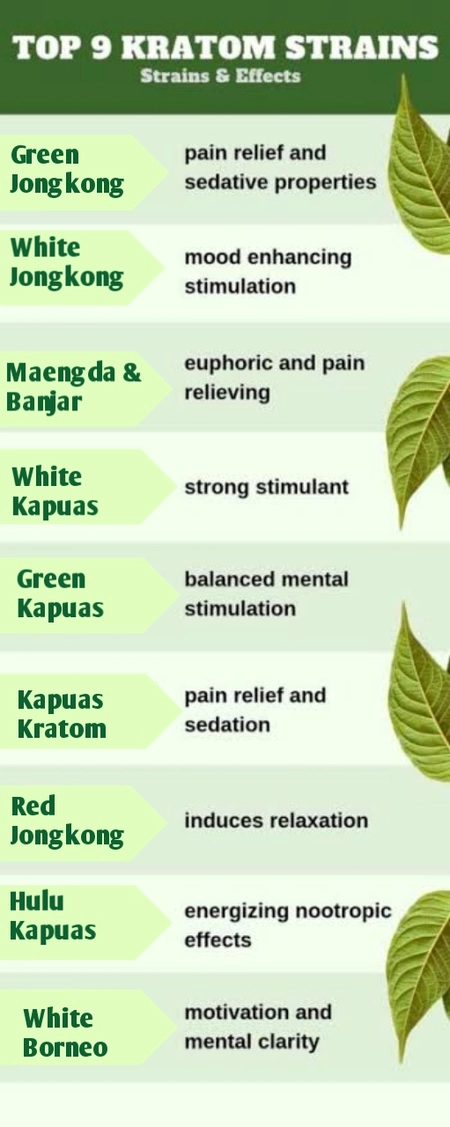 TOP 9 KRATOM STRAINS
Strains & Effects

| | |
|---|---|
| Green Jongkong | pain relief and sedative properties |
| White Jongkong | mood enhancing stimulation |
| Maengda & Banjar | euphoric and pain relieving |
| White Kapuas | strong stimulant |
| Green Kapuas | balanced mental stimulation |
| Kapuas Kratom | pain relief and sedation |
| Red Jongkong | induces relaxation |
| Hulu Kapuas | energizing nootropic effects |
| White Borneo | motivation and mental clarity |